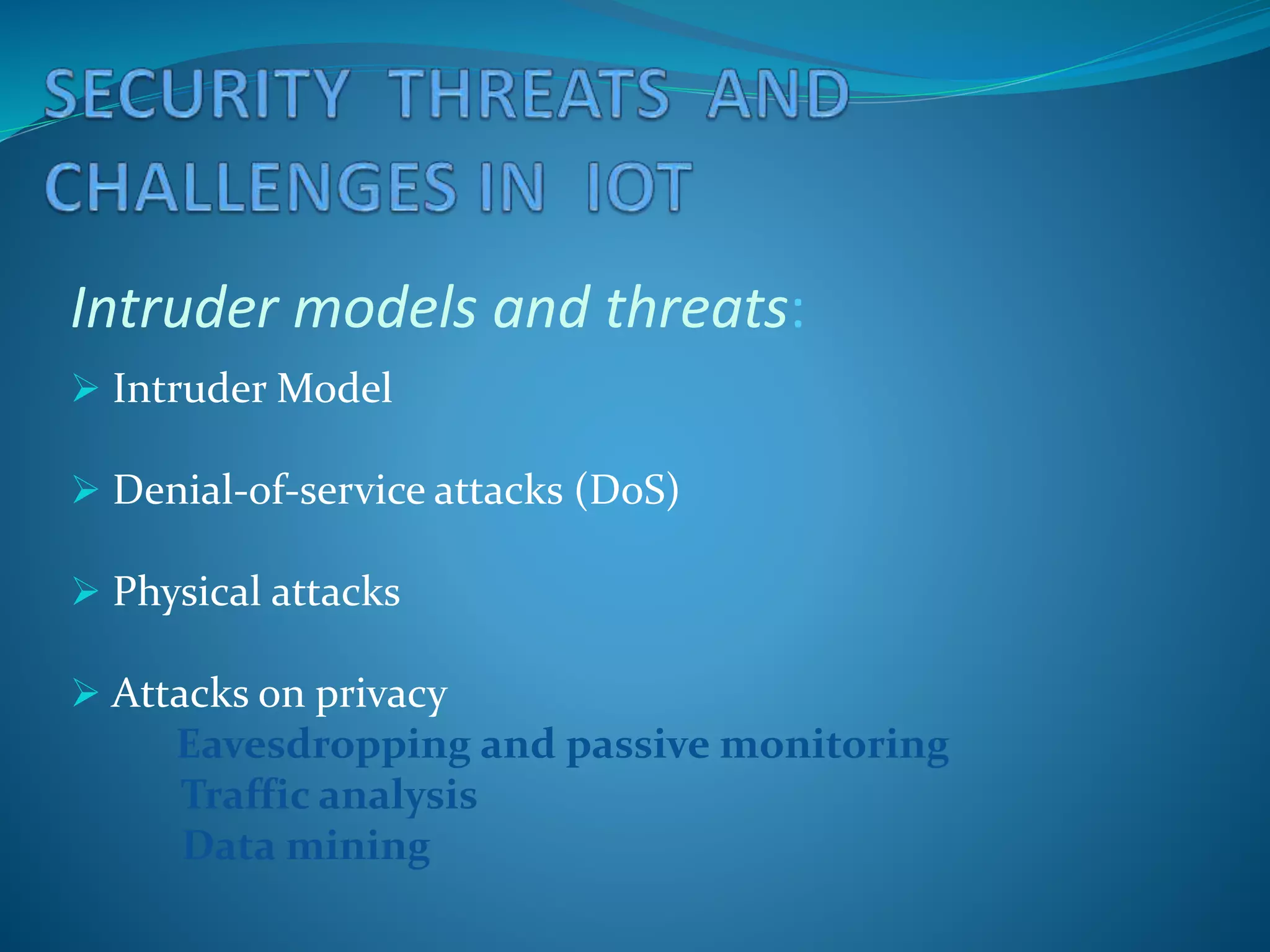 SECURITY THREATS AND CHALLENGES IN IOT

Intruder models and threats:

➢ Intruder Model

➢ Denial-of-service attacks (DoS)

➢ Physical attacks

➢ Attacks on privacy
Eavesdropping and passive monitoring
Traffic analysis
Data mining